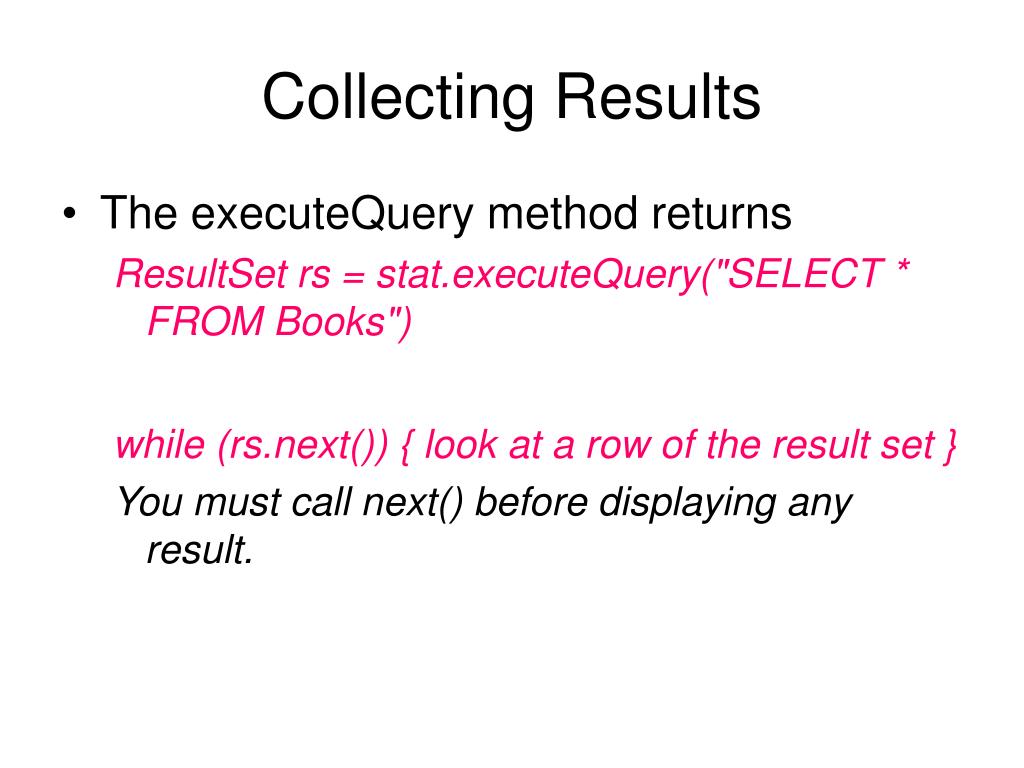 Collecting Results

• The executeQuery method returns

ResultSet rs = stat.executeQuery("SELECT * FROM Books")

while (rs.next()) { look at a row of the result set }

You must call next() before displaying any result.